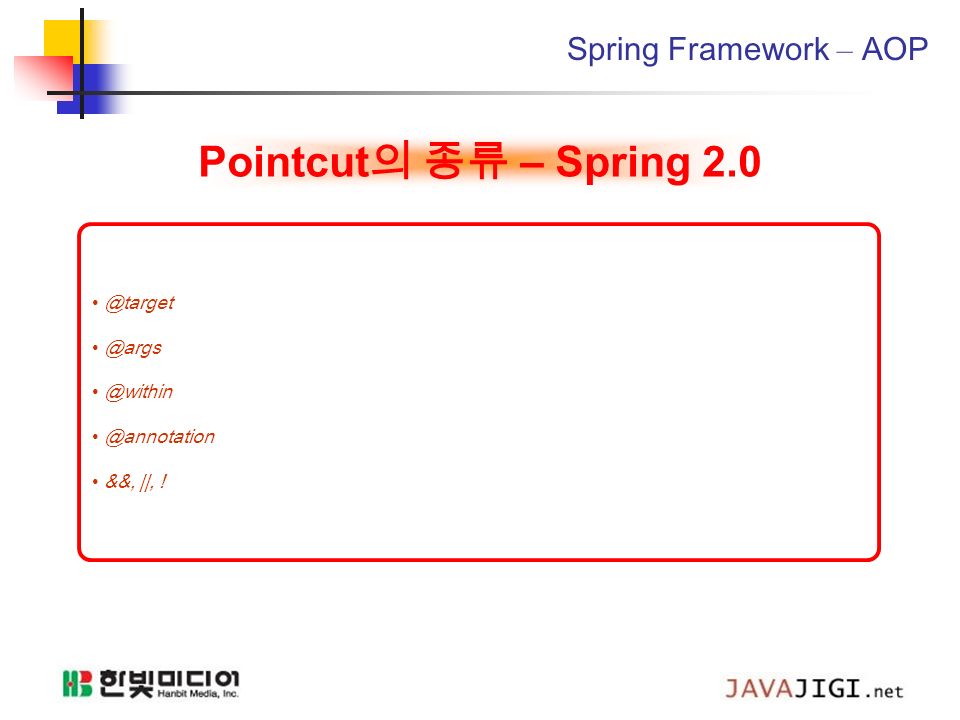 Spring Framework – AOP

Pointcut의 종류 – Spring 2.0

• @target
• @args
• @within
• @annotation
• &&, ||, !

HB 한빛미디어 Hanbit Media, Inc.

JAVAJIGI.net